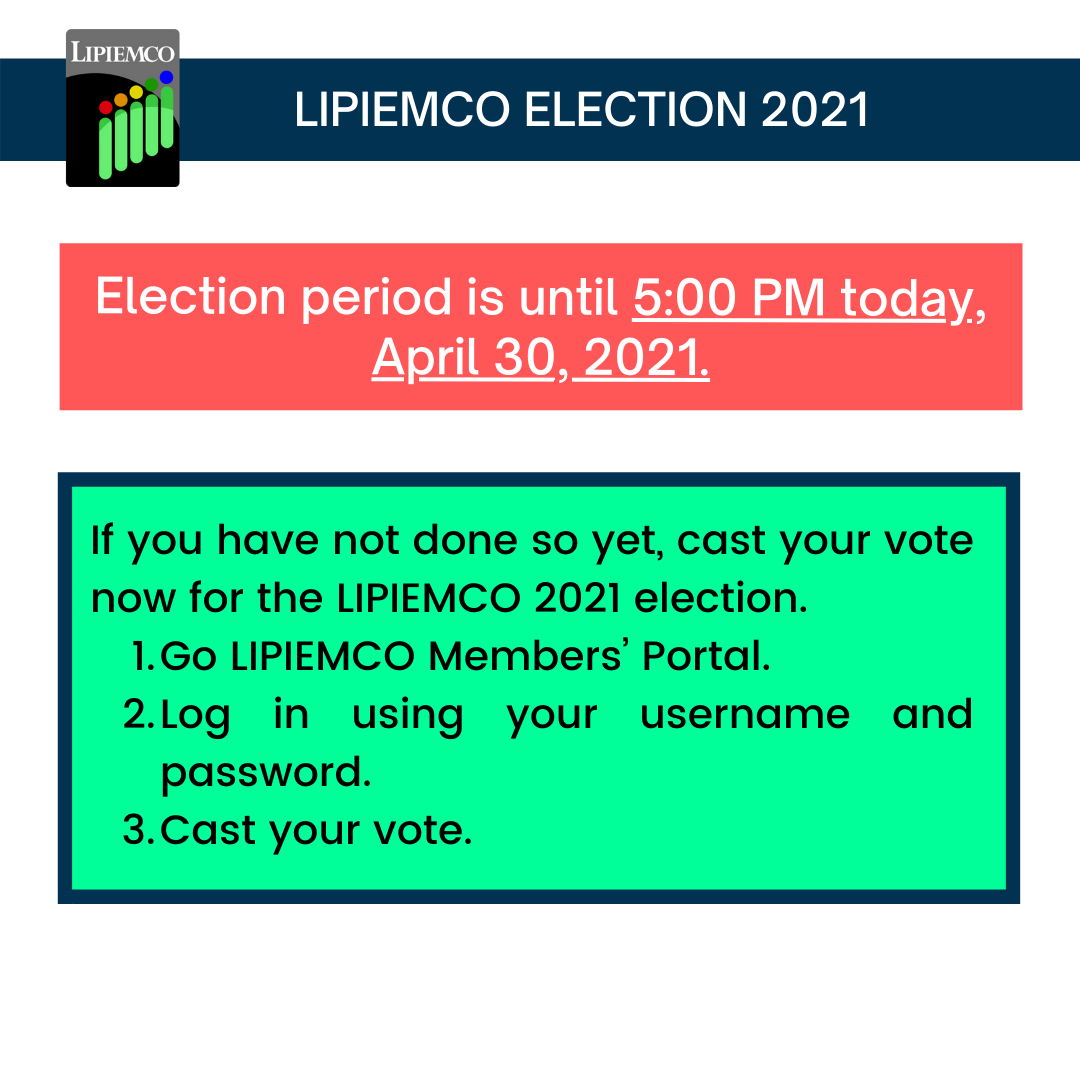 LIPIEMCO

LIPIEMCO ELECTION 2021

Election period is until 5:00 PM today, April 30, 2021.

If you have not done so yet, cast your vote now for the LIPIEMCO 2021 election.
1. Go LIPIEMCO Members' Portal.
2. Log in using your username and password.
3. Cast your vote.